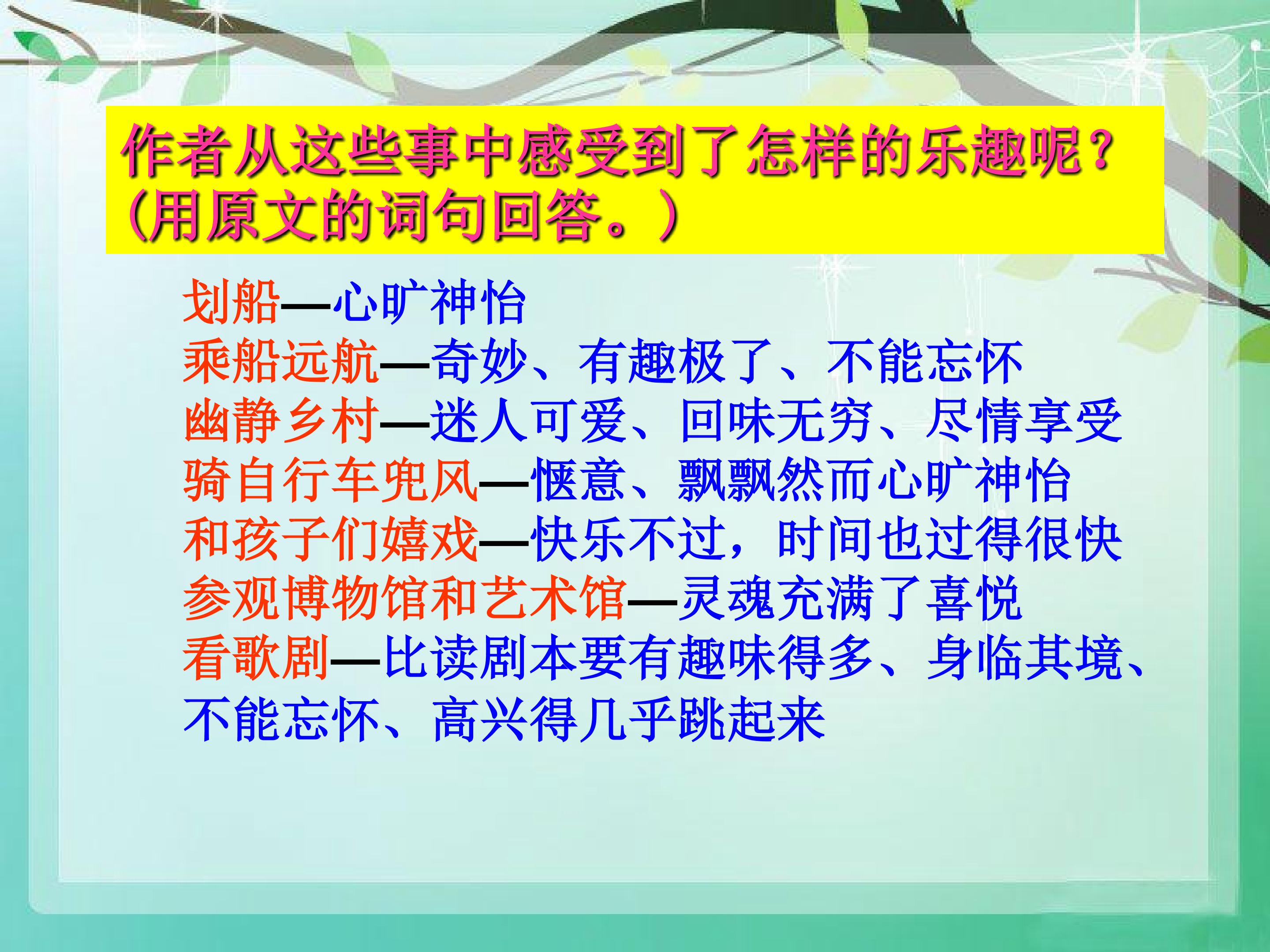 作者从这些事中感受到了怎样的乐趣呢？(用原文的词句回答。)

划船—心旷神怡
乘船远航—奇妙、有趣极了、不能忘怀
幽静乡村—迷人可爱、回味无穷、尽情享受
骑自行车兜风—惬意、飘飘然而心旷神怡
和孩子们嬉戏—快乐不过，时间也过得很快
参观博物馆和艺术馆—灵魂充满了喜悦
看歌剧—比读剧本要有趣味得多、身临其境、不能忘怀、高兴得几乎跳起来